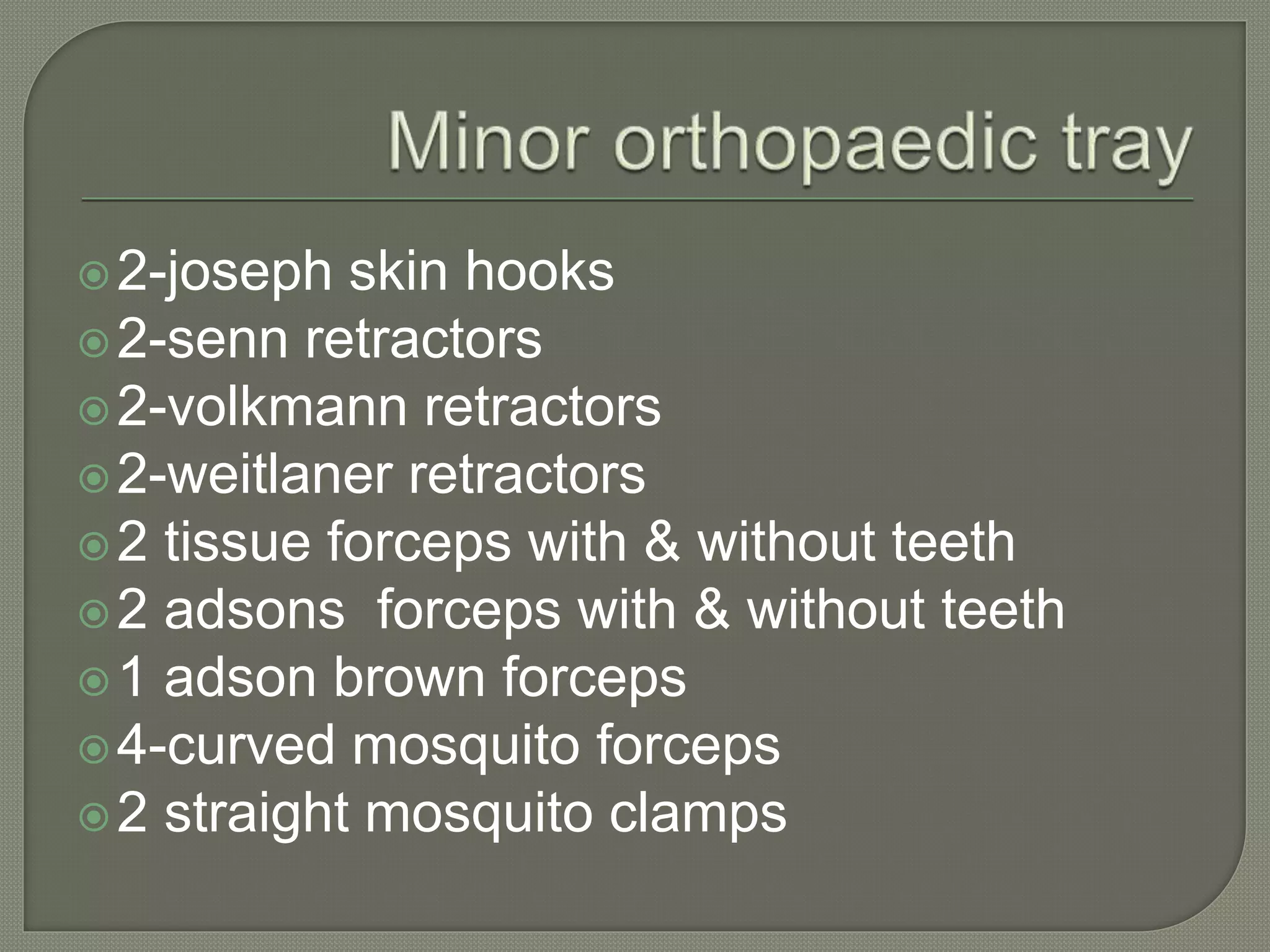 Minor orthopaedic tray

2-joseph skin hooks
2-senn retractors
2-volkmann retractors
2-weitlaner retractors
2 tissue forceps with & without teeth
2 adsons  forceps with & without teeth
1 adson brown forceps
4-curved mosquito forceps
2 straight mosquito clamps